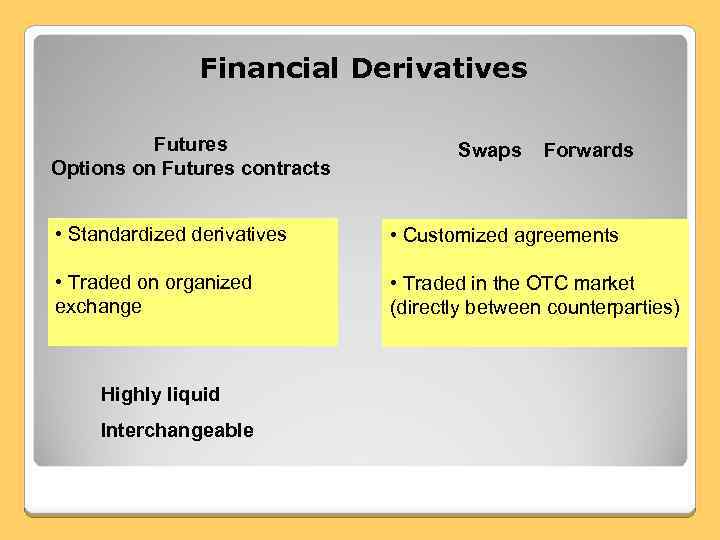 Financial Derivatives

Futures
Options on Futures contracts

• Standardized derivatives

• Traded on organized exchange

Highly liquid

Interchangeable

Swaps Forwards

• Customized agreements

• Traded in the OTC market (directly between counterparties)